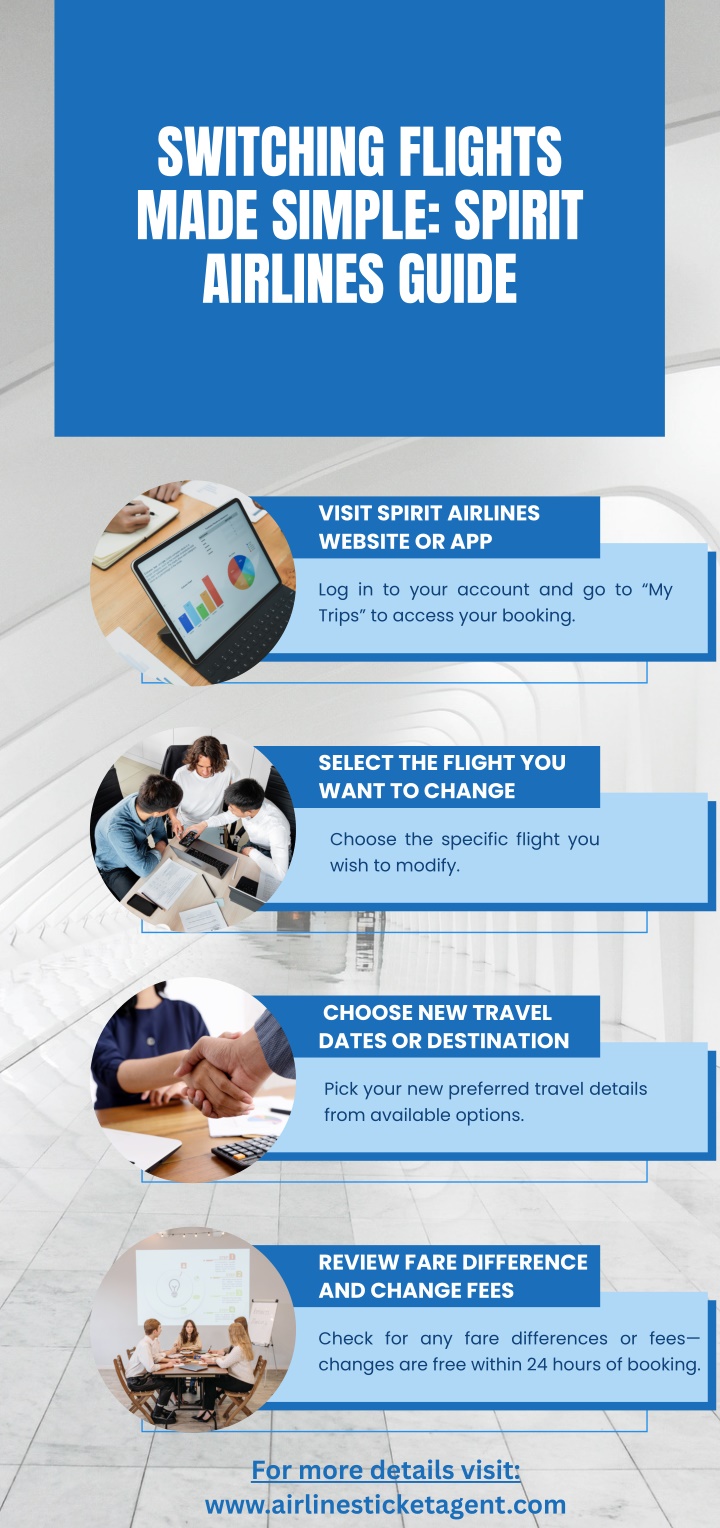 SWITCHING FLIGHTS MADE SIMPLE: SPIRIT AIRLINES GUIDE

VISIT SPIRIT AIRLINES WEBSITE OR APP

Log in to your account and go to "My Trips" to access your booking.

SELECT THE FLIGHT YOU WANT TO CHANGE

Choose the specific flight you wish to modify.

CHOOSE NEW TRAVEL DATES OR DESTINATION

Pick your new preferred travel details from available options.

REVIEW FARE DIFFERENCE AND CHANGE FEES

Check for any fare differences or fees—changes are free within 24 hours of booking.

For more details visit:
www.airlinesticketagent.com